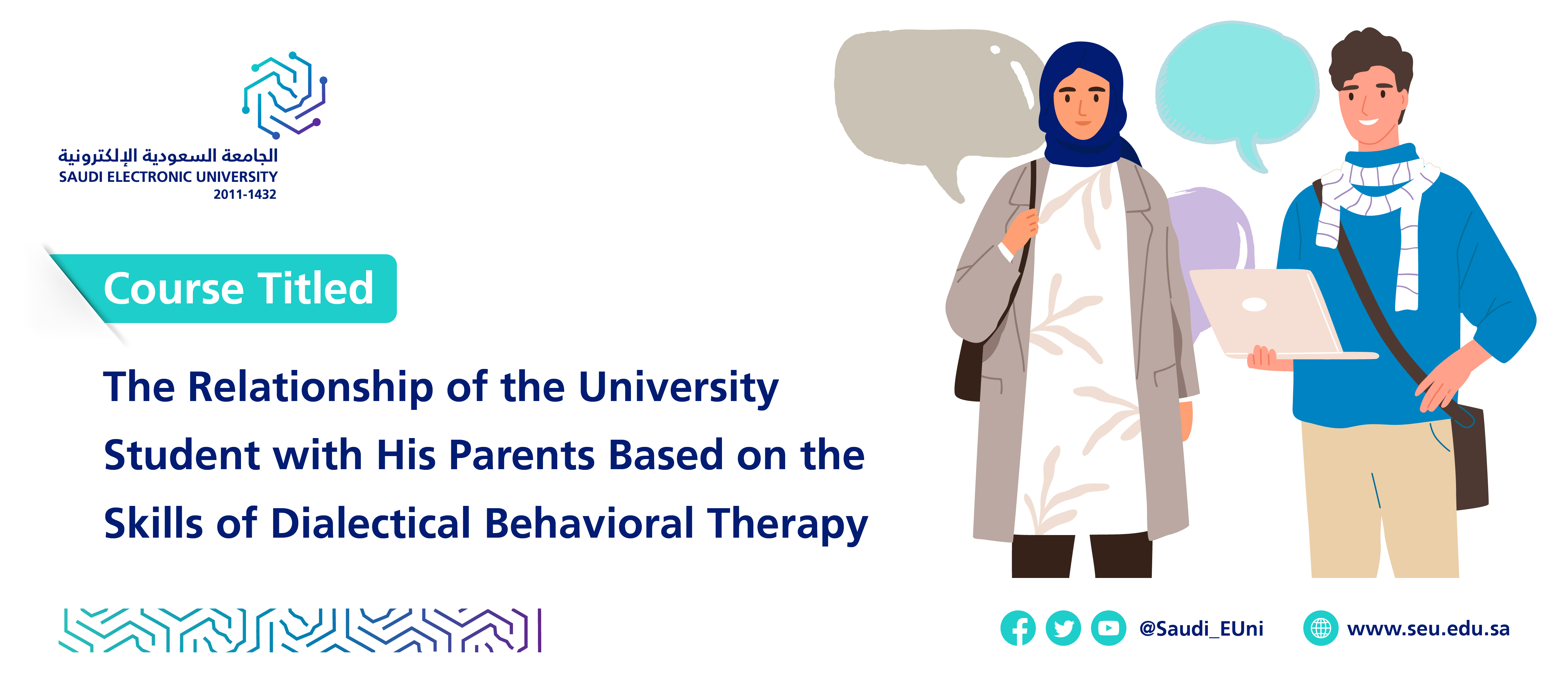 الجامعة السعودية الإلكترونية
SAUDI ELECTRONIC UNIVERSITY
2011-1432

Course Titled

The Relationship of the University Student with His Parents Based on the Skills of Dialectical Behavioral Therapy

@Saudi_EUni

www.seu.edu.sa